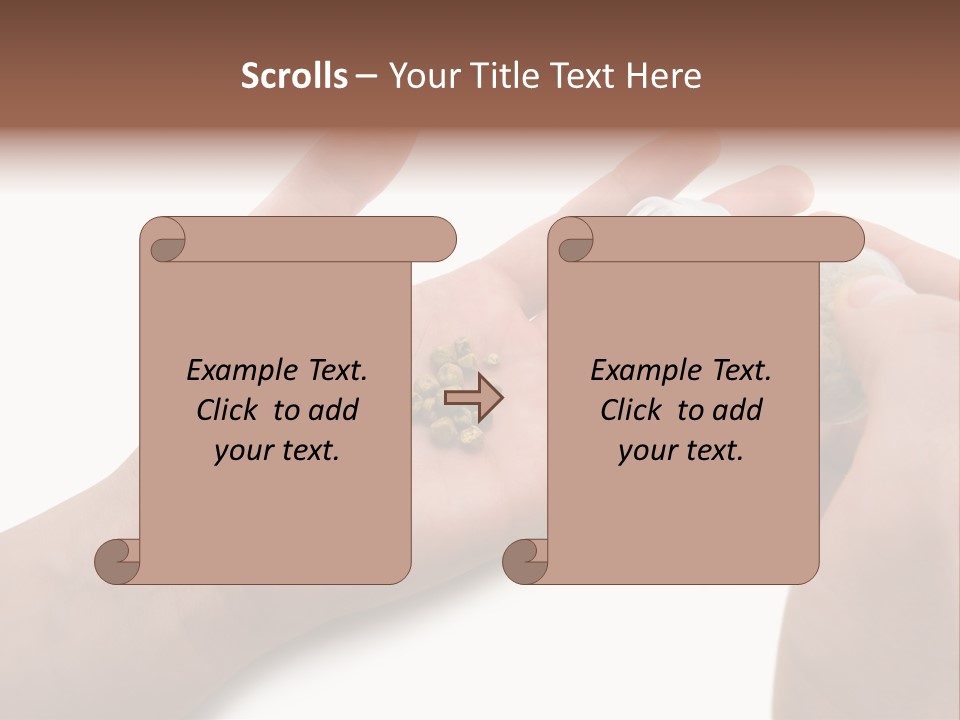 Scrolls – Your Title Text Here

Example Text. Click to add your text.

Example Text. Click to add your text.